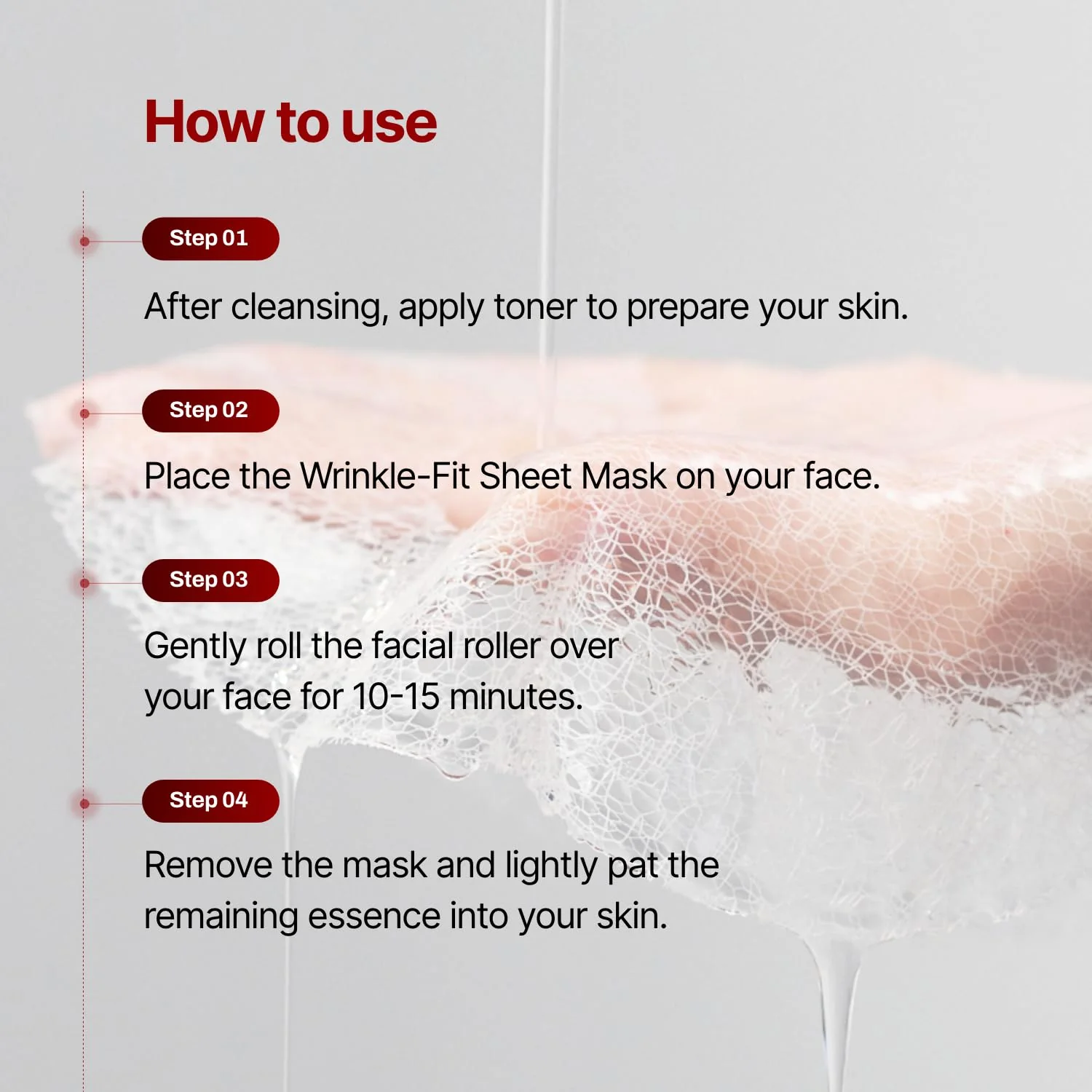 How to use

Step 01

After cleansing, apply toner to prepare your skin.

Step 02

Place the Wrinkle-Fit Sheet Mask on your face.

Step 03

Gently roll the facial roller over your face for 10-15 minutes.

Step 04

Remove the mask and lightly pat the remaining essence into your skin.